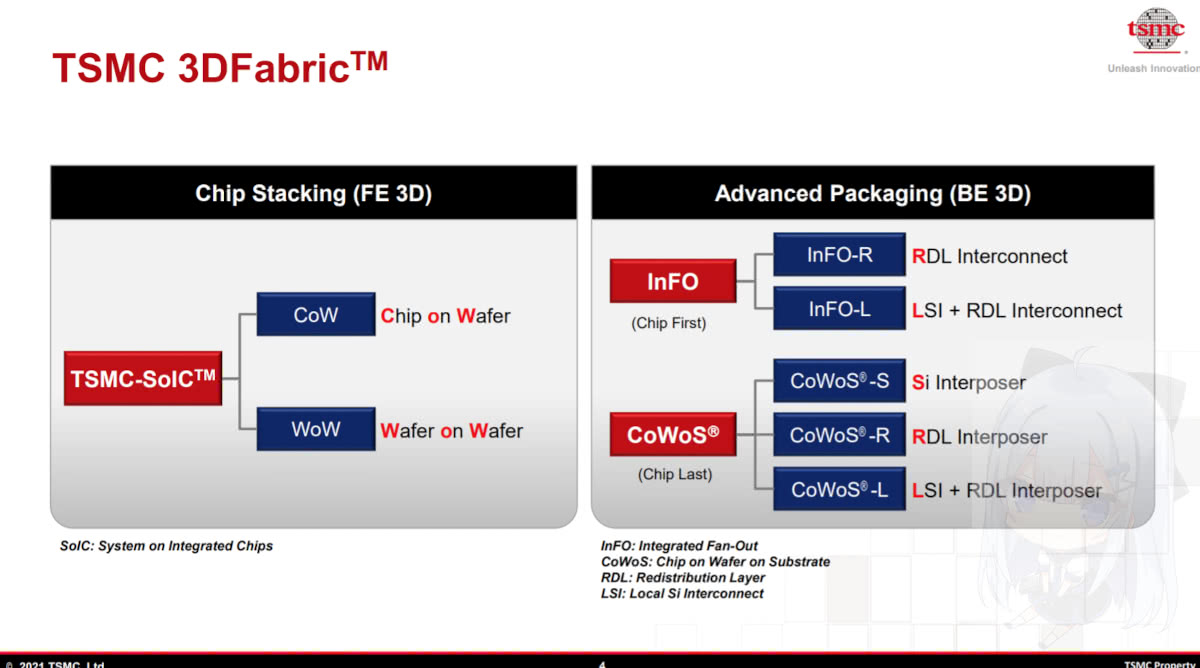 TSMC 3DFabric$^{TM}$

tsmc
Unleash Innovation

Chip Stacking (FE 3D)

TSMC-SoIC$^{TM}$

CoW
Chip on Wafer

WoW
Wafer on Wafer

SoIC: System on Integrated Chips

Advanced Packaging (BE 3D)

InFO
(Chip First)

InFO-R
RDL Interconnect

InFO-L
LSI + RDL Interconnect

CoWoS®
(Chip Last)

CoWoS®-S
Si Interposer

CoWoS®-R
RDL Interposer

CoWoS®-L
LSI + RDL Interposer

InFO: Integrated Fan-Out
CoWoS: Chip on Wafer on Substrate
RDL: Redistribution Layer
LSI: Local Si Interconnect

© 2021 TSMC, Ltd
4
TSMC Property